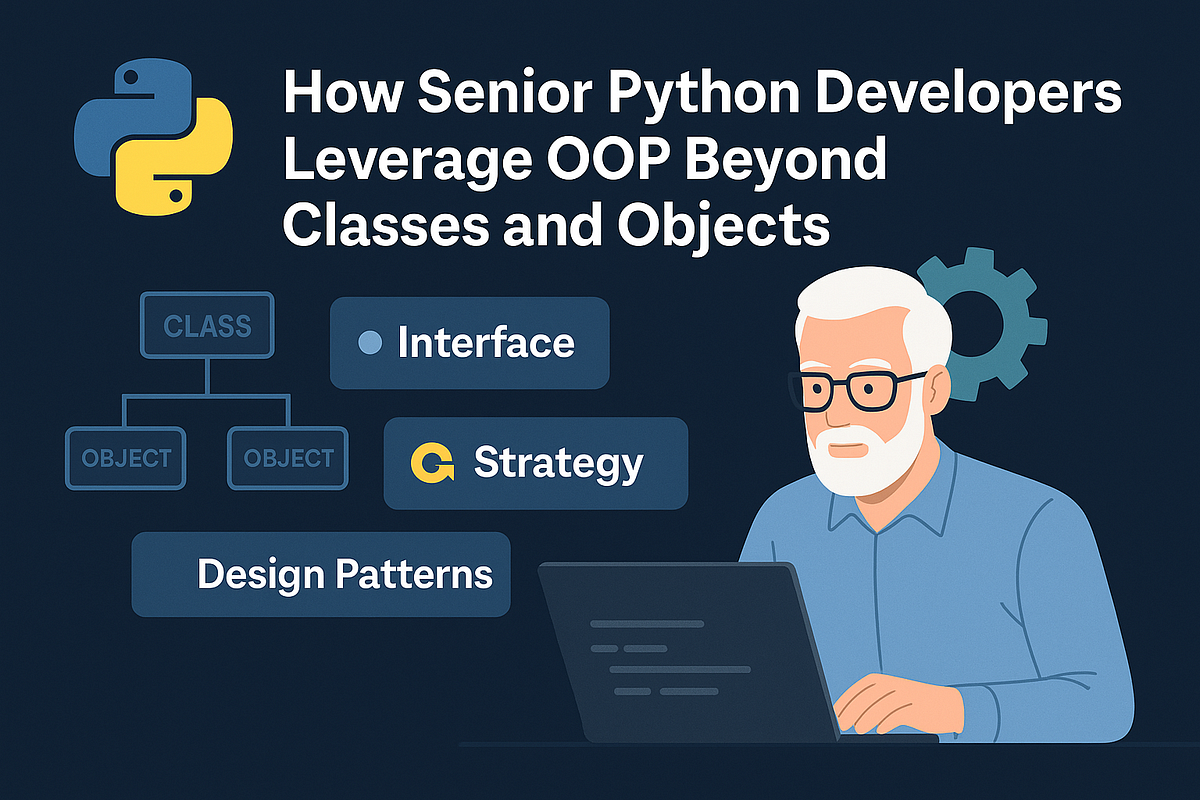 How Senior Python Developers Leverage OOP Beyond Classes and Objects

CLASS

OBJECT

OBJECT

Interface

Strategy

Design Patterns